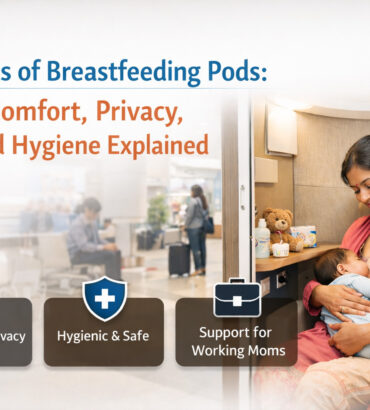 s of Breastfeeding Pods:
omfort, Privacy,
d Hygiene Explained

vacy

Hygienic & Safe

Support for Working Moms